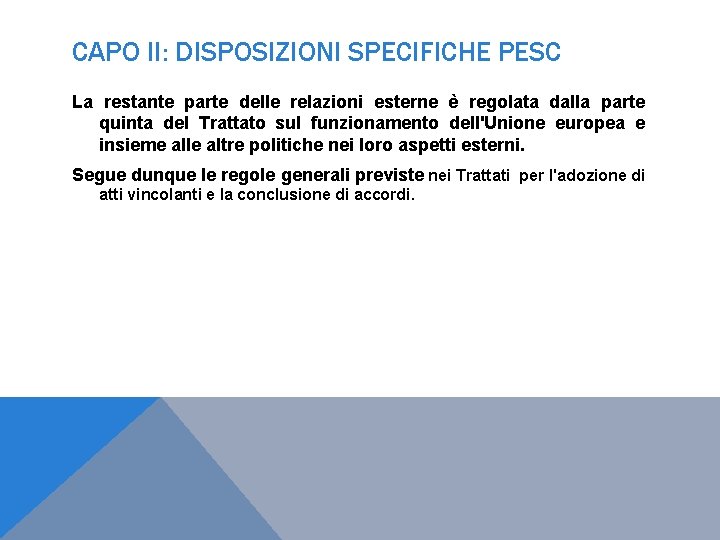 CAPO II: DISPOSIZIONI SPECIFICHE PESC

La restante parte delle relazioni esterne è regolata dalla parte quinta del Trattato sul funzionamento dell'Unione europea e insieme alle altre politiche nei loro aspetti esterni.

Segue dunque le regole generali previste nei Trattati per l'adozione di atti vincolanti e la conclusione di accordi.